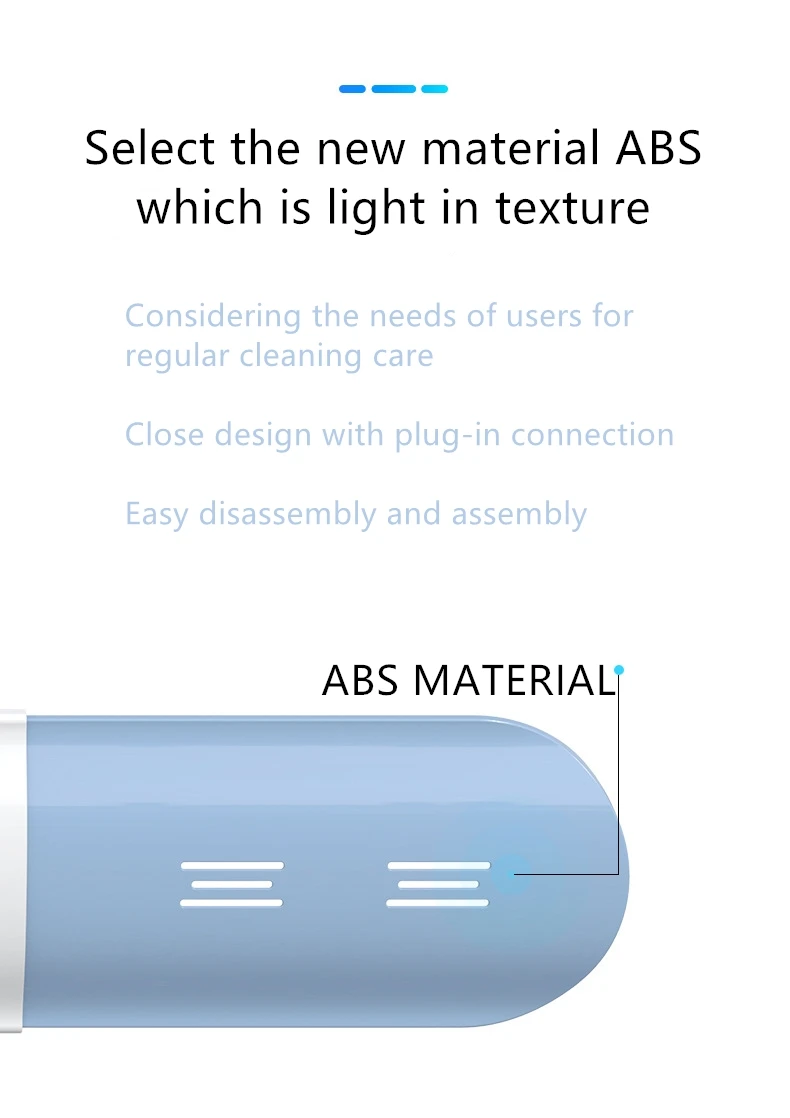 Select the new material ABS which is light in texture

Considering the needs of users for regular cleaning care

Close design with plug-in connection

Easy disassembly and assembly

ABS MATERIAL